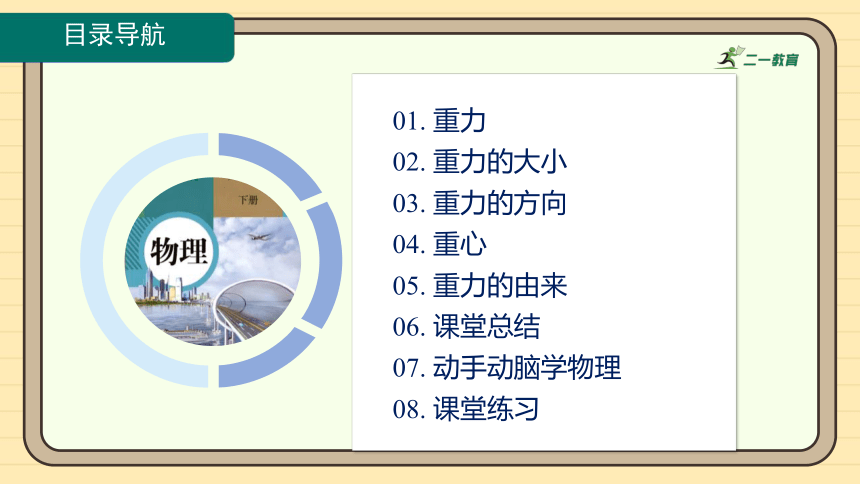 目录导航

二一教育

下册

物理

01. 重力
02. 重力的大小
03. 重力的方向
04. 重心
05. 重力的由来
06. 课堂总结
07. 动手动脑学物理
08. 课堂练习